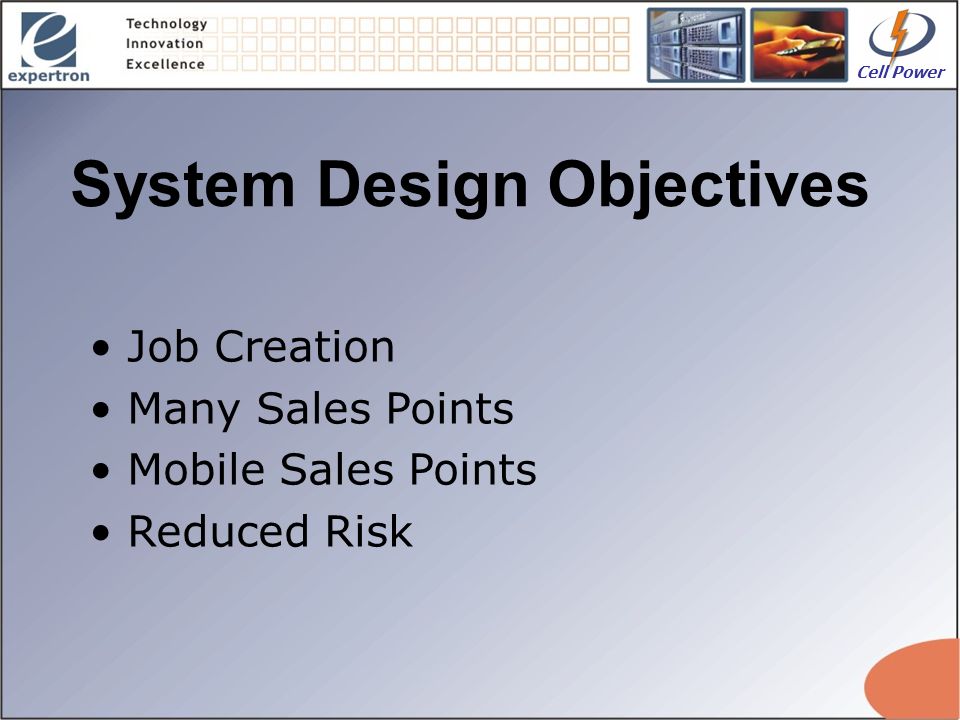 expertron

Technology
Innovation
Excellence

Cell Power

System Design Objectives

• Job Creation
• Many Sales Points
• Mobile Sales Points
• Reduced Risk